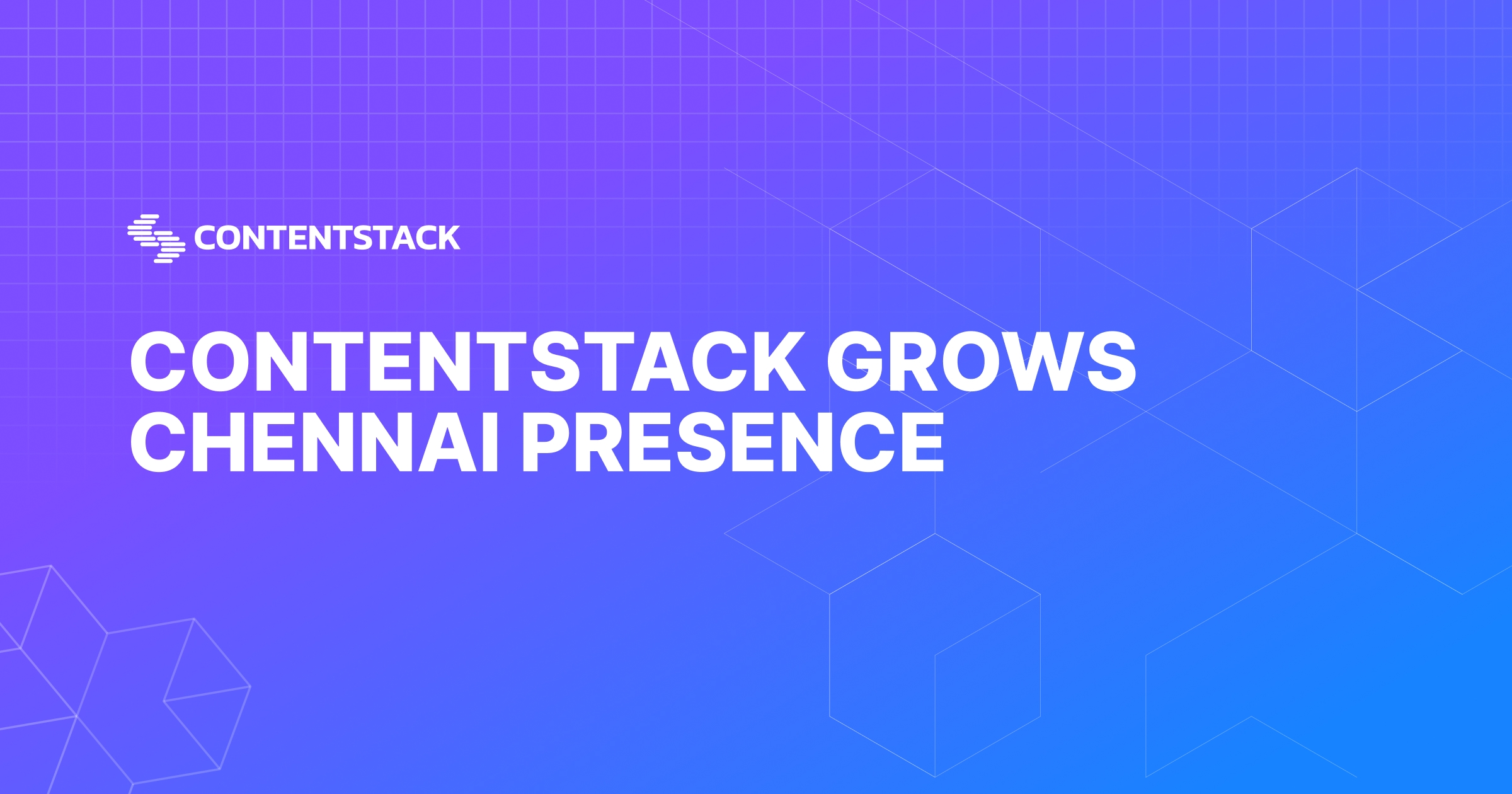 CONTENTSTACK

CONTENTSTACK GROWS CHENNAI PRESENCE